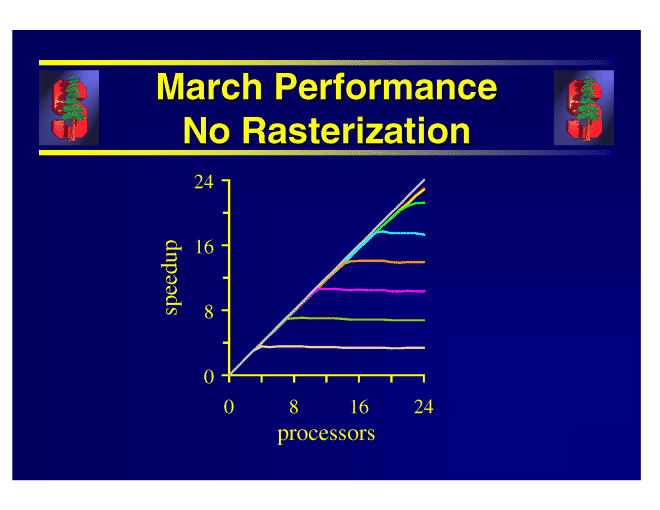 March Performance
No Rasterization

24
16
8
0
speedup
0
8
16
24
processors